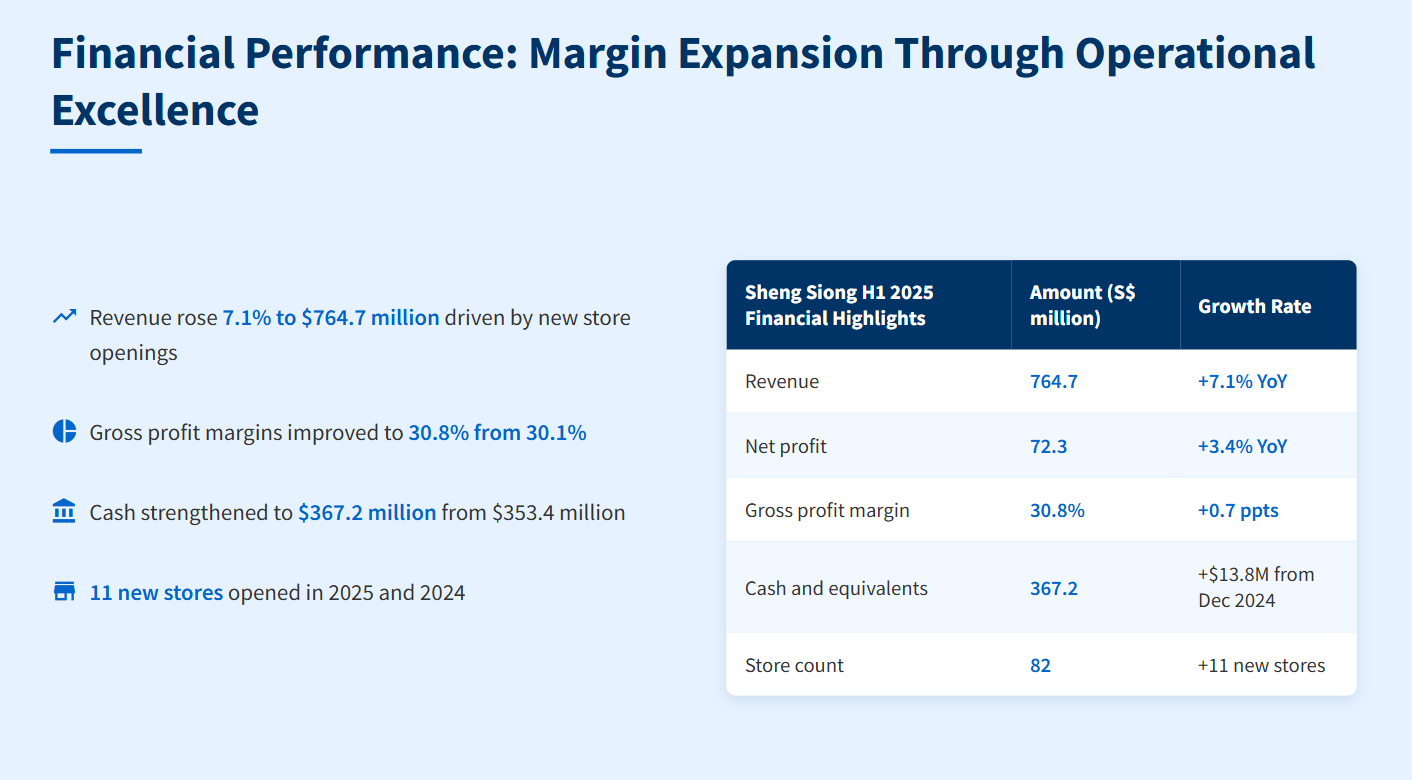 Financial Performance: Margin Expansion Through Operational Excellence

Revenue rose 7.1% to \$764.7 million driven by new store openings

Gross profit margins improved to 30.8% from 30.1%

Cash strengthened to \$367.2 million from \$353.4 million

11 new stores opened in 2025 and 2024

| Sheng Siong H1 2025 Financial Highlights | Amount (S\$ million) | Growth Rate |
|---|---|---|
| Revenue | 764.7 | +7.1% YoY |
| Net profit | 72.3 | +3.4% YoY |
| Gross profit margin | 30.8% | +0.7 ppts |
| Cash and equivalents | 367.2 | +\$13.8M from Dec 2024 |
| Store count | 82 | +11 new stores |